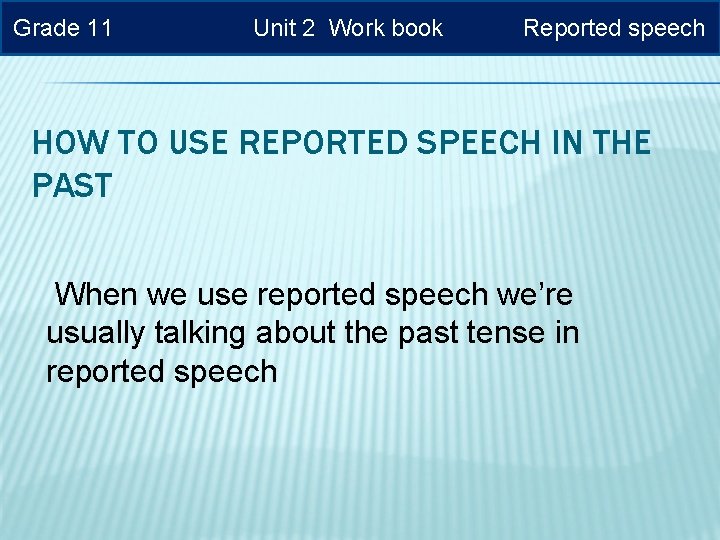 Grade 11 Unit 2 Work book Reported speech

HOW TO USE REPORTED SPEECH IN THE PAST

When we use reported speech we're usually talking about the past tense in reported speech